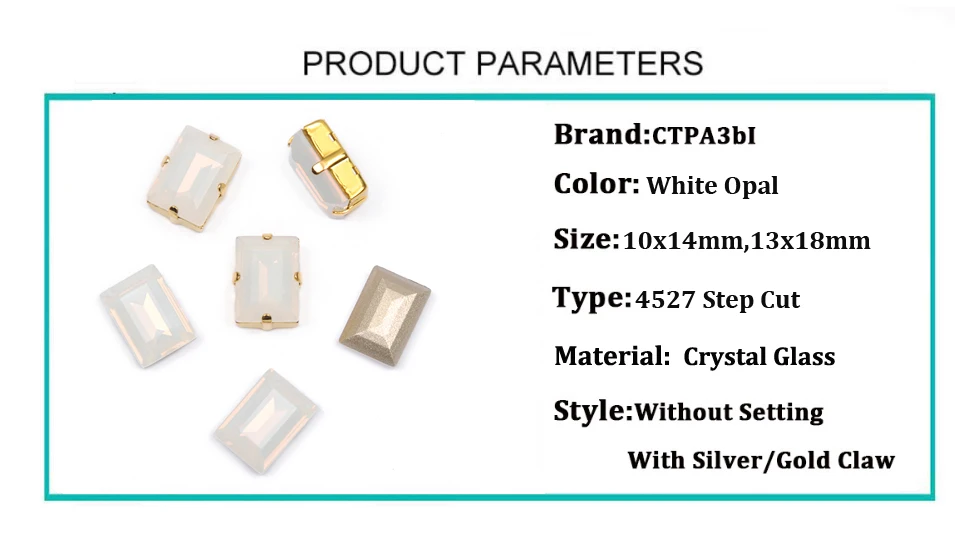 PRODUCT PARAMETERS

Brand:CTPA3bI

Color: White Opal

Size:10x14mm,13x18mm

Type:4527 Step Cut

Material: Crystal Glass

Style:Without Setting

With Silver/Gold Claw